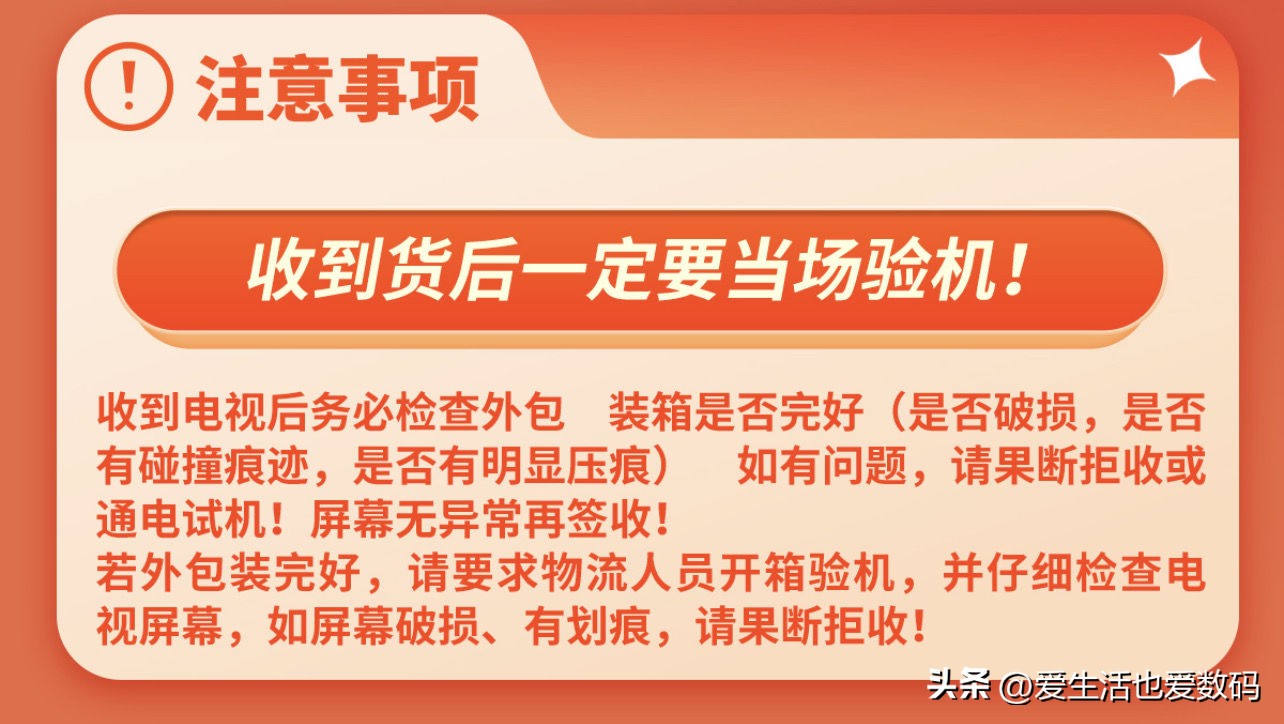 ! 注意事项

收到货后一定要当场验机！

收到电视后务必检查外包 装箱是否完好（是否破损，是否有碰撞痕迹，是否有明显压痕） 如有问题，请果断拒收或通电试机！屏幕无异常再签收！
若外包装完好，请要求物流人员开箱验机，并仔细检查电视屏幕，如屏幕破损、有划痕，请果断拒收！

头条 @爱生活也爱数码